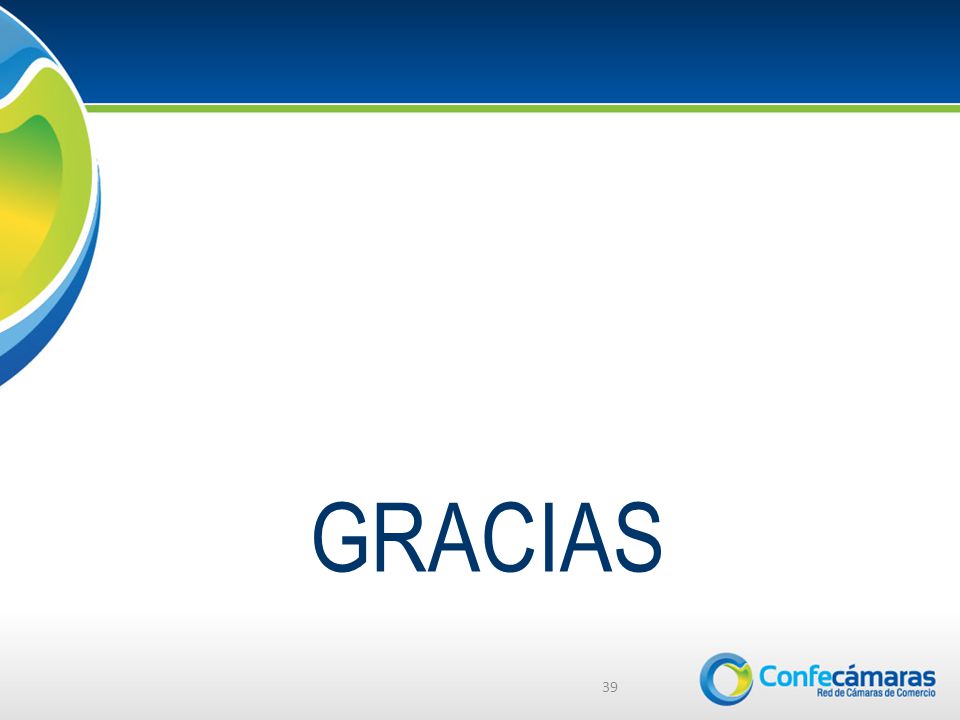 GRACIAS

39

Confecámaras
Red de Cámaras de Comercio